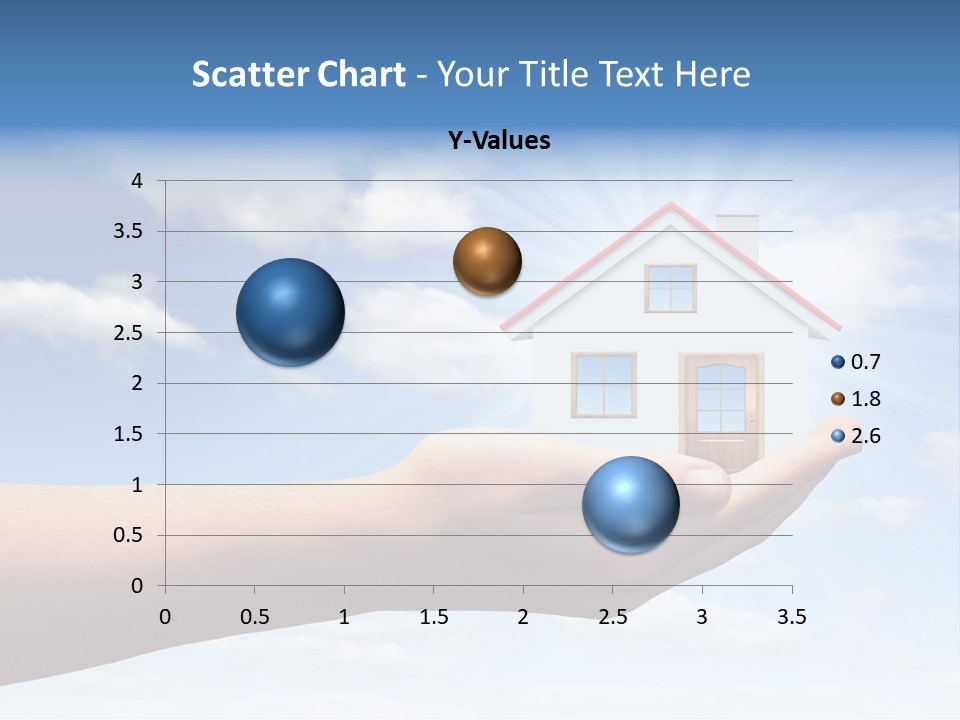 Scatter Chart - Your Title Text Here

Y-Values

4
3.5
3
2.5
2
1.5
1
0.5
0

0 0.5 1 1.5 2 2.5 3 3.5

0.7
1.8
2.6